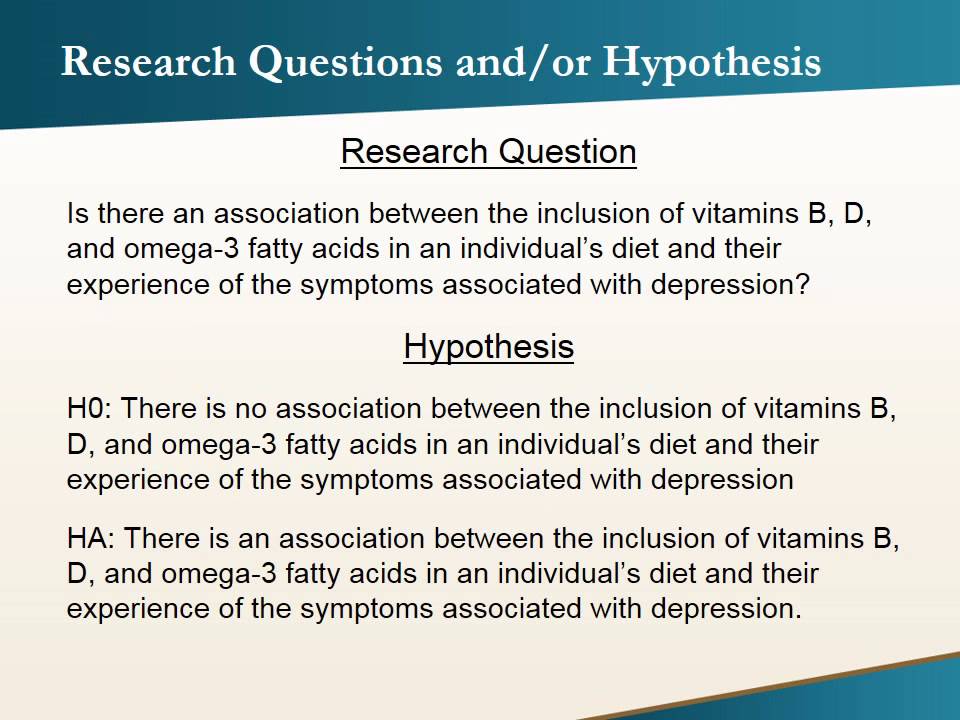 Research Questions and/or Hypothesis

Research Question

Is there an association between the inclusion of vitamins B, D, and omega-3 fatty acids in an individual’s diet and their experience of the symptoms associated with depression?

Hypothesis

H0: There is no association between the inclusion of vitamins B, D, and omega-3 fatty acids in an individual’s diet and their experience of the symptoms associated with depression

HA: There is an association between the inclusion of vitamins B, D, and omega-3 fatty acids in an individual’s diet and their experience of the symptoms associated with depression.